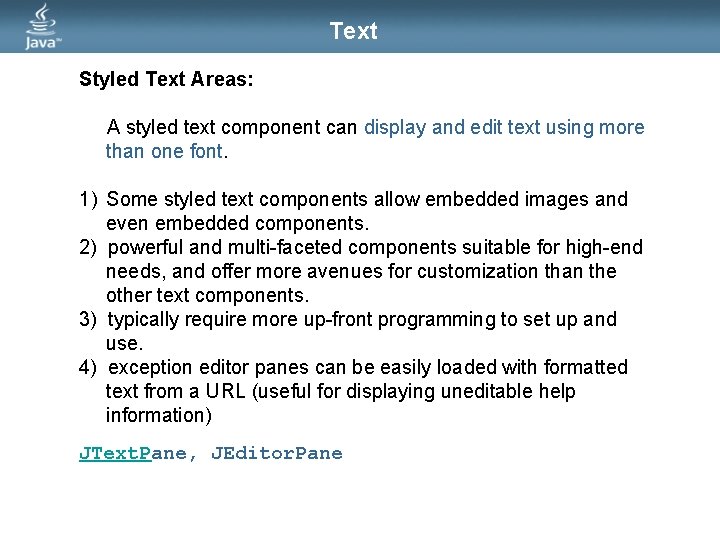 Java™

Text

Styled Text Areas:

A styled text component can display and edit text using more than one font.

1) Some styled text components allow embedded images and even embedded components.
2) powerful and multi-faceted components suitable for high-end needs, and offer more avenues for customization than the other text components.
3) typically require more up-front programming to set up and use.
4) exception editor panes can be easily loaded with formatted text from a URL (useful for displaying uneditable help information)

JTextPane, JEditorPane